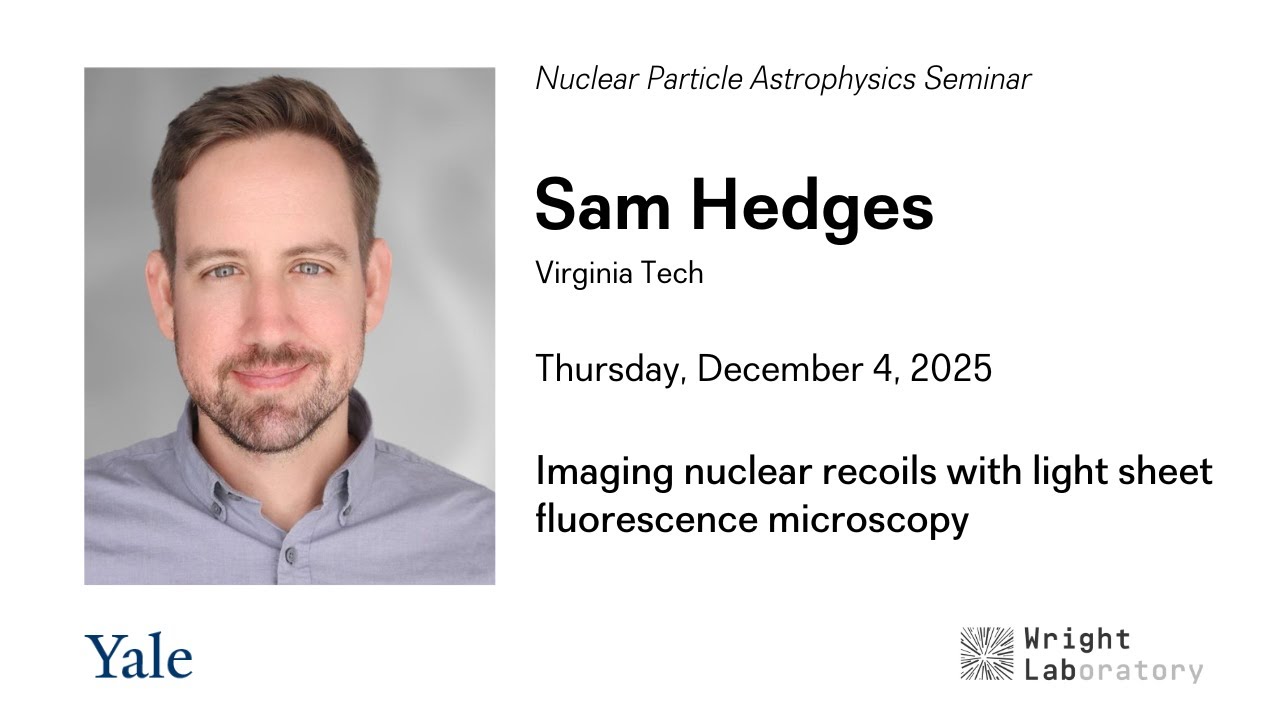 Nuclear Particle Astrophysics Seminar

Sam Hedges

Virginia Tech

Thursday, December 4, 2025

Imaging nuclear recoils with light sheet fluorescence microscopy

Yale

Wright Laboratory